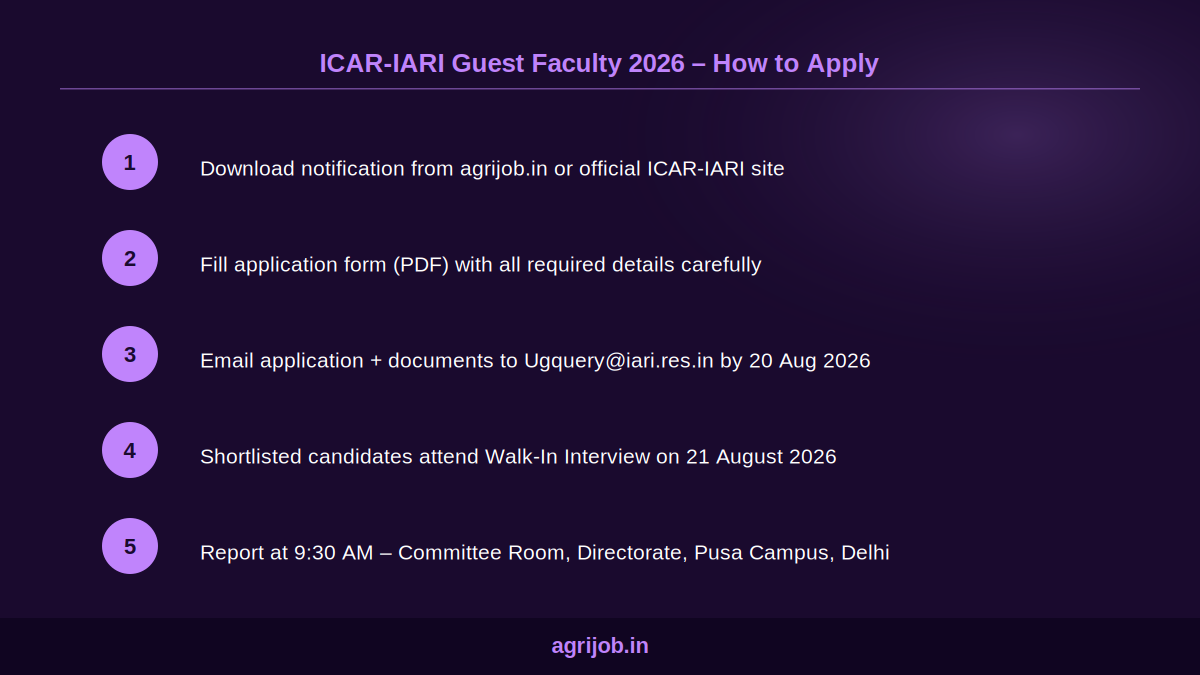 ICAR-IARI Guest Faculty 2026 – How to Apply

1 Download notification from agrijob.in or official ICAR-IARI site

2 Fill application form (PDF) with all required details carefully

3 Email application + documents to Ugquery@iari.res.in by 20 Aug 2026

4 Shortlisted candidates attend Walk-In Interview on 21 August 2026

5 Report at 9:30 AM – Committee Room, Directorate, Pusa Campus, Delhi

agrijob.in